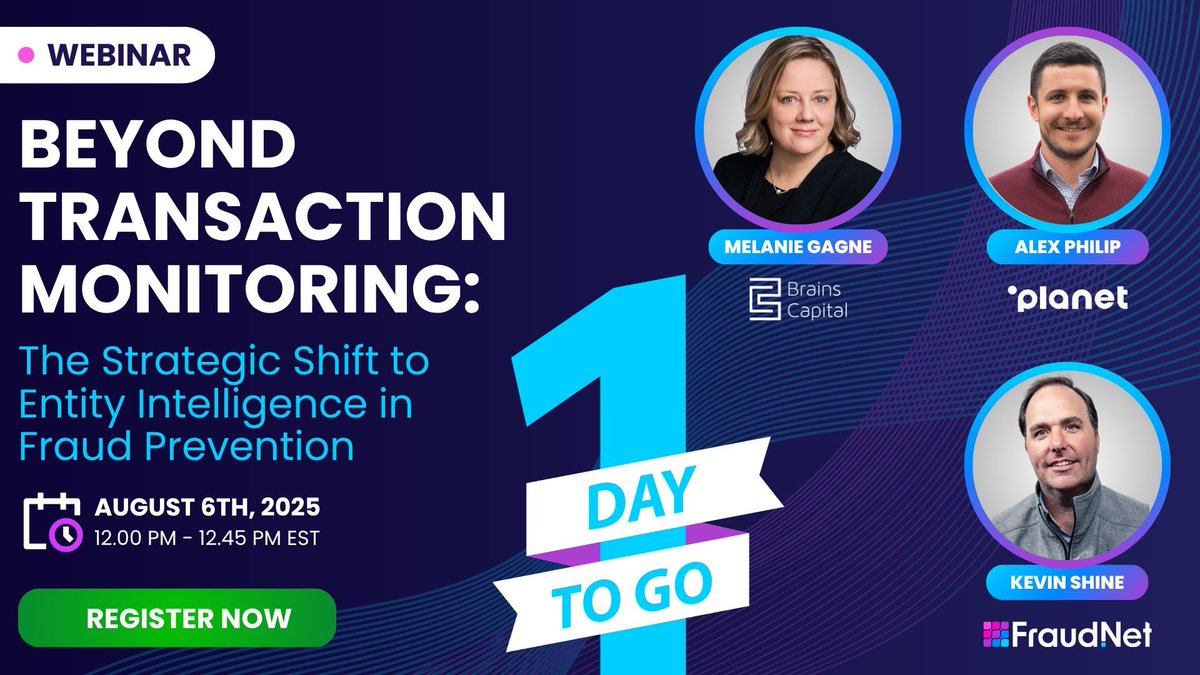 WEBINAR

BEYOND TRANSACTION MONITORING:

The Strategic Shift to Entity Intelligence in Fraud Prevention

AUGUST 6TH, 2025
12.00 PM - 12.45 PM EST

REGISTER NOW

1 DAY TO GO

MELANIE GAGNE
Brains Capital

ALEX PHILIP
planet

KEVIN SHINE
FraudNet